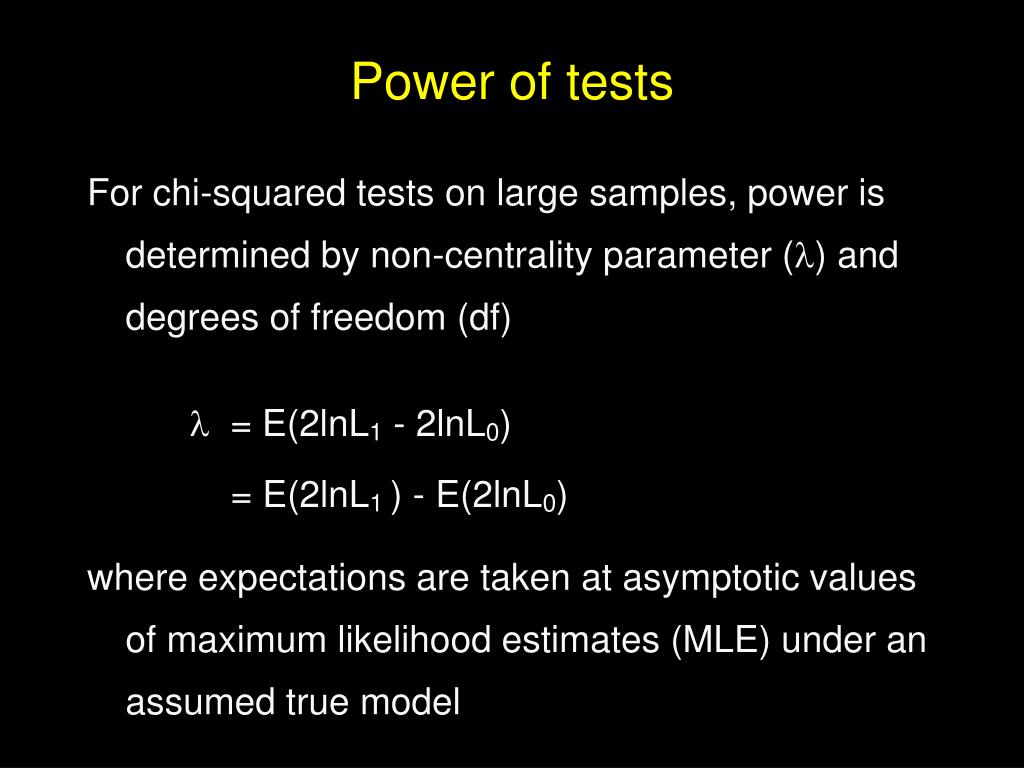 Power of tests

For chi-squared tests on large samples, power is determined by non-centrality parameter ($\lambda$) and degrees of freedom (df)

$\lambda = E(2\ln L_1 - 2\ln L_0)$

$= E(2\ln L_1) - E(2\ln L_0)$

where expectations are taken at asymptotic values of maximum likelihood estimates (MLE) under an assumed true model